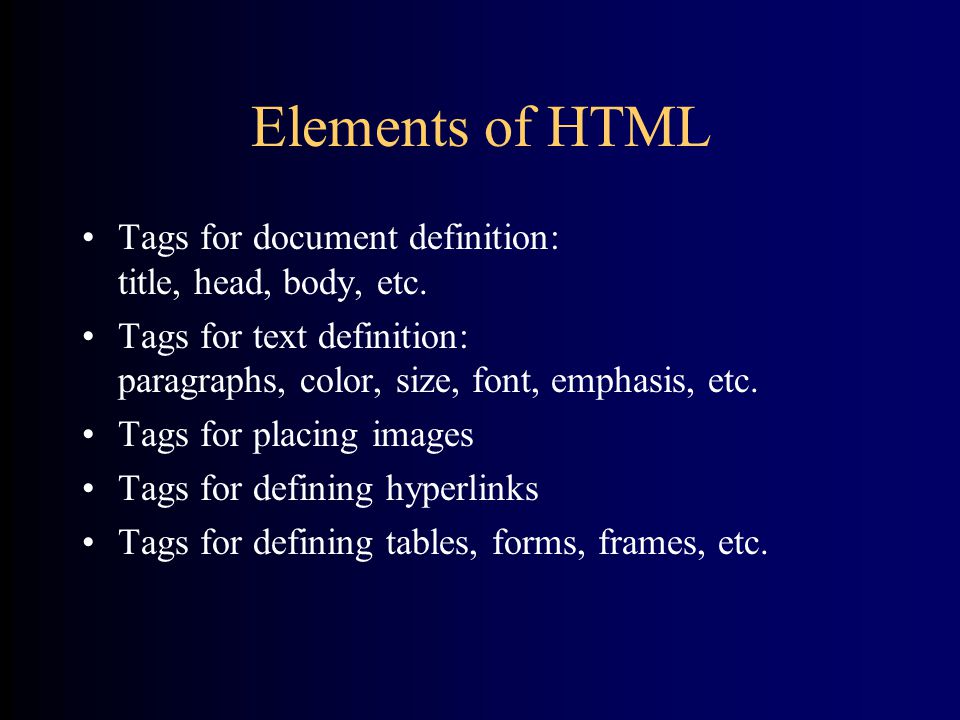 Elements of HTML

• Tags for document definition:
title, head, body, etc.
• Tags for text definition:
paragraphs, color, size, font, emphasis, etc.
• Tags for placing images
• Tags for defining hyperlinks
• Tags for defining tables, forms, frames, etc.